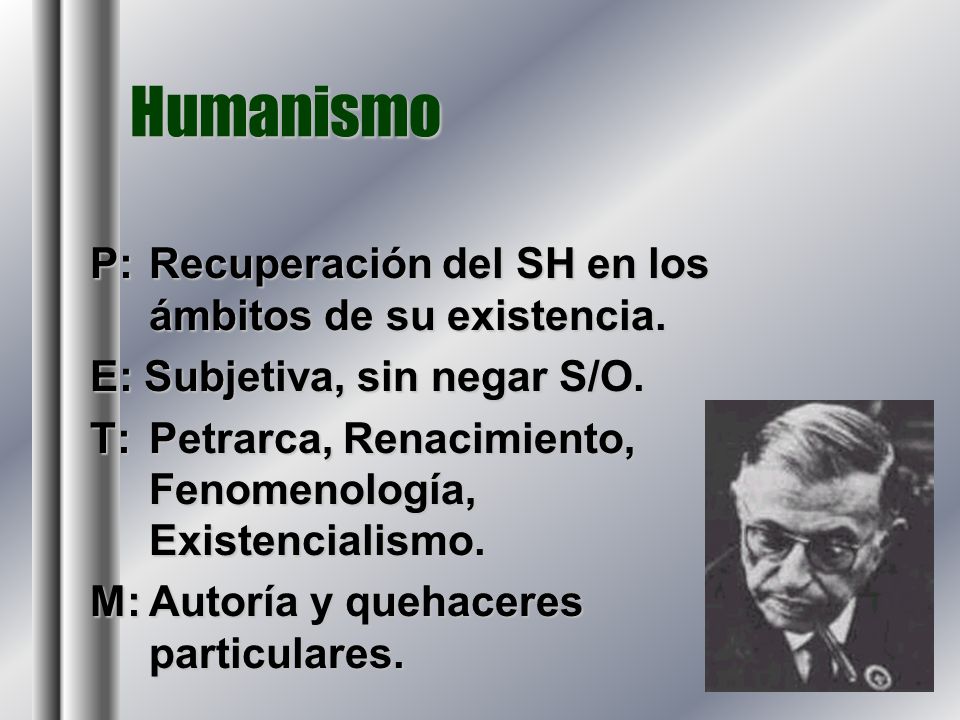 Humanismo

P: Recuperación del SH en los ámbitos de su existencia.

E: Subjetiva, sin negar S/O.

T: Petrarca, Renacimiento, Fenomenología, Existencialismo.

M: Autoría y quehaceres particulares.